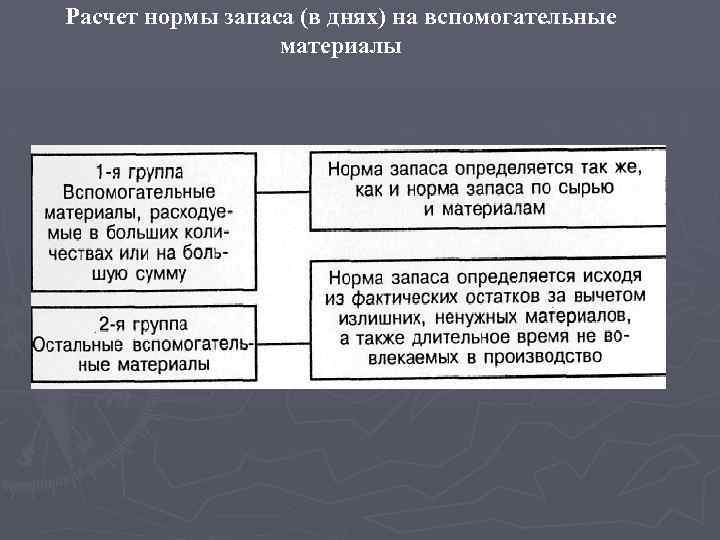 Расчет нормы запаса (в днях) на вспомогательные материалы

1-я группа
Вспомогательные материалы, расходуемые в больших количествах или на большую сумму

Норма запаса определяется так же, как и норма запаса по сырью и материалам

2-я группа
Остальные вспомогательные материалы

Норма запаса определяется исходя из фактических остатков за вычетом излишних, ненужных материалов, а также длительное время не вовлекаемых в производство